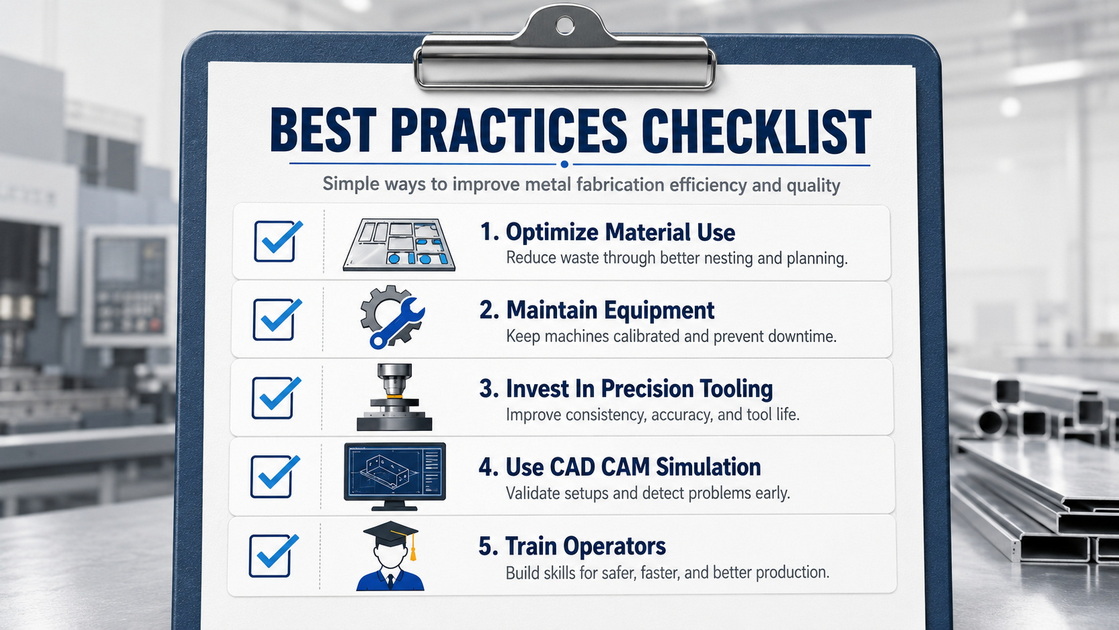 BEST PRACTICES CHECKLIST

Simple ways to improve metal fabrication efficiency and quality

1. Optimize Material Use
Reduce waste through better nesting and planning.

2. Maintain Equipment
Keep machines calibrated and prevent downtime.

3. Invest In Precision Tooling
Improve consistency, accuracy, and tool life.

4. Use CAD CAM Simulation
Validate setups and detect problems early.

5. Train Operators
Build skills for safer, faster, and better production.